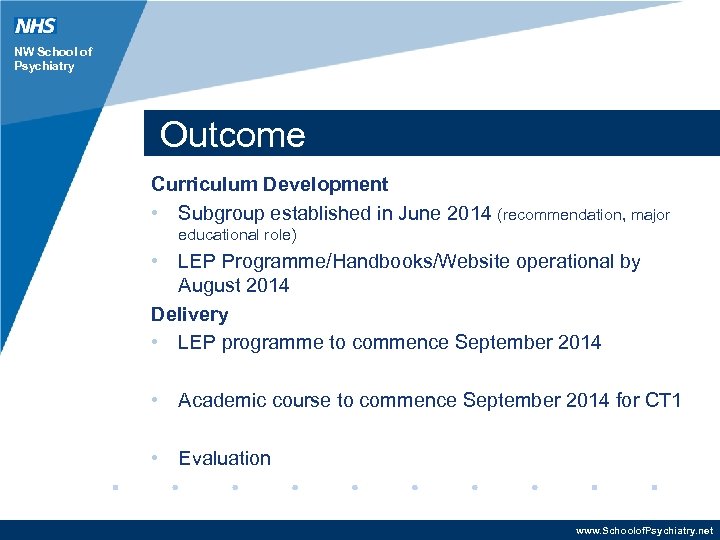 NHS

NW School of Psychiatry

Outcome

Curriculum Development

• Subgroup established in June 2014 (recommendation, major educational role)

• LEP Programme/Handbooks/Website operational by August 2014

Delivery

• LEP programme to commence September 2014

• Academic course to commence September 2014 for CT1

• Evaluation

www.SchoolofPsychiatry.net